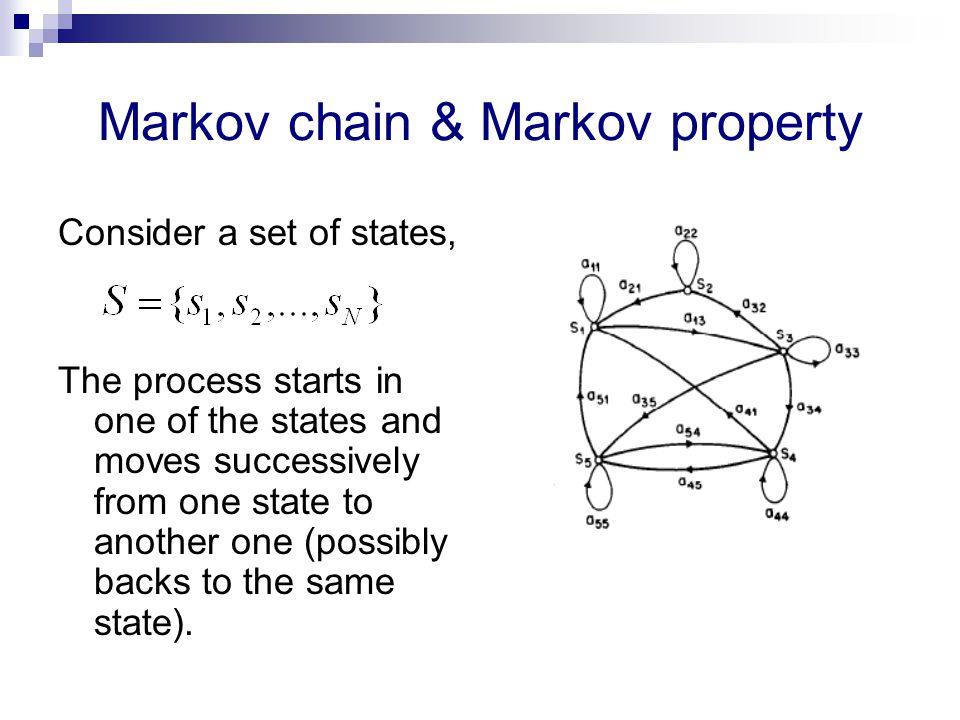 Markov chain & Markov property

Consider a set of states,

$S = \{s_1, s_2, \ldots, s_N\}$

The process starts in one of the states and moves successively from one state to another one (possibly backs to the same state).

$a_{22}$
$a_{11}$
$a_{21}$
$S_2$
$a_{32}$
$S_1$
$a_{13}$
$S_3$
$a_{33}$
$a_{51}$
$a_{35}$
$a_{41}$
$a_{34}$
$a_{54}$
$S_5$
$S_4$
$a_{45}$
$a_{55}$
$a_{44}$